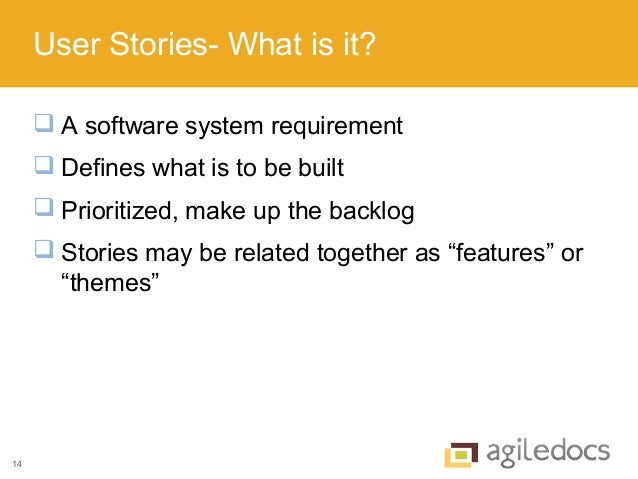 User Stories- What is it?

❑ A software system requirement

❑ Defines what is to be built

❑ Prioritized, make up the backlog

❑ Stories may be related together as “features” or “themes”

14

agiledocs